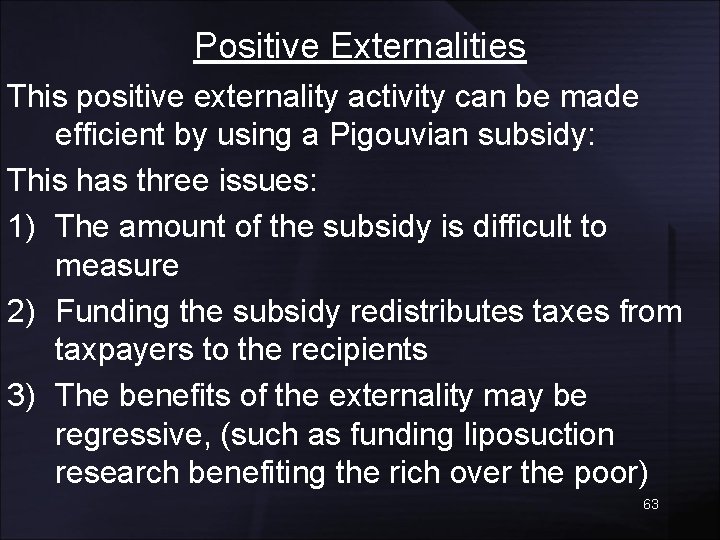 Positive Externalities

This positive externality activity can be made efficient by using a Pigouvian subsidy:

This has three issues:

1) The amount of the subsidy is difficult to measure

2) Funding the subsidy redistributes taxes from taxpayers to the recipients

3) The benefits of the externality may be regressive, (such as funding liposuction research benefiting the rich over the poor)

63